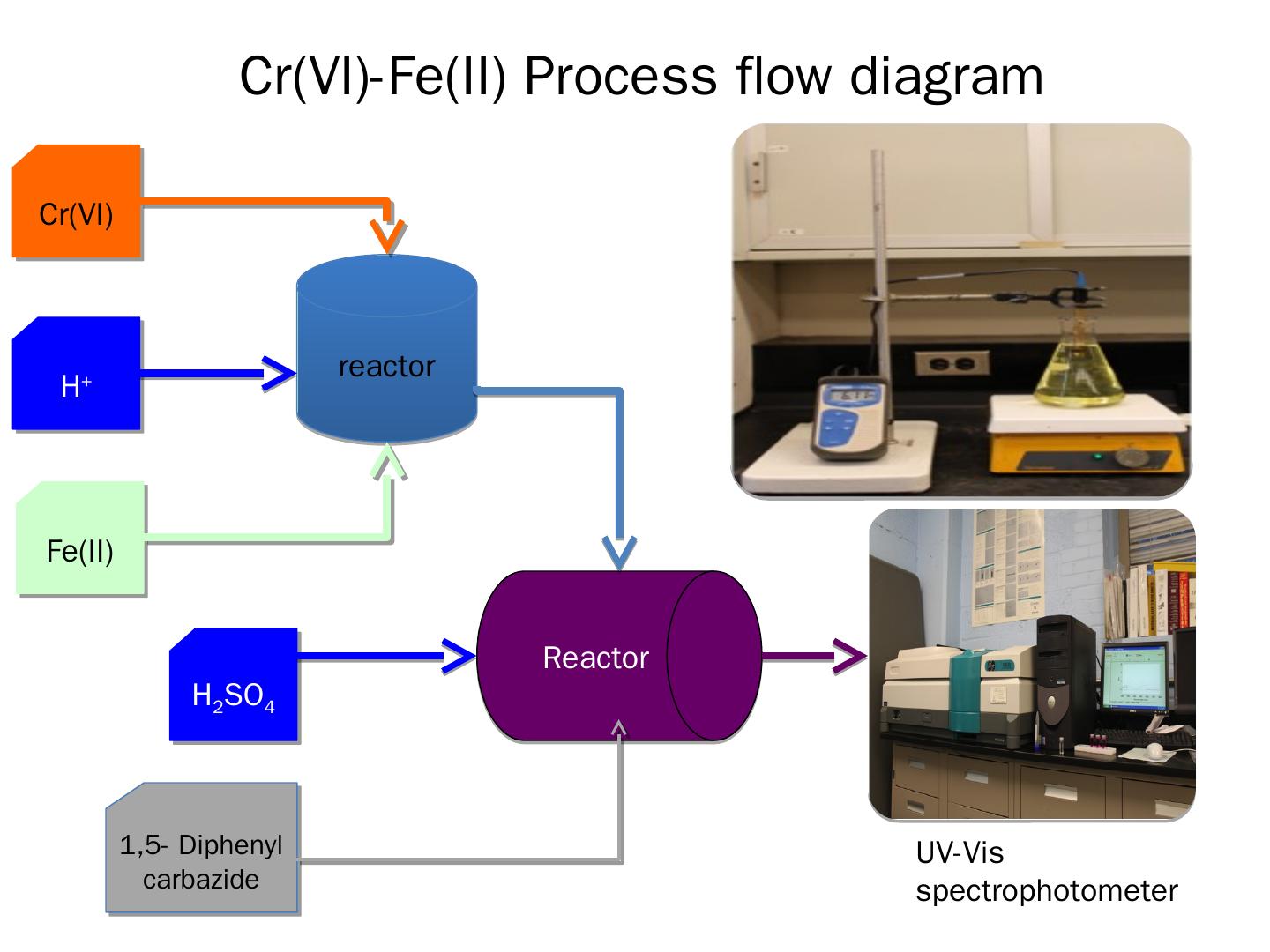 Cr(VI)-Fe(II) Process flow diagram

Cr(VI)

$H^+$

reactor

Fe(II)

$H_2SO_4$

Reactor

1,5- Diphenyl carbazide

UV-Vis spectrophotometer